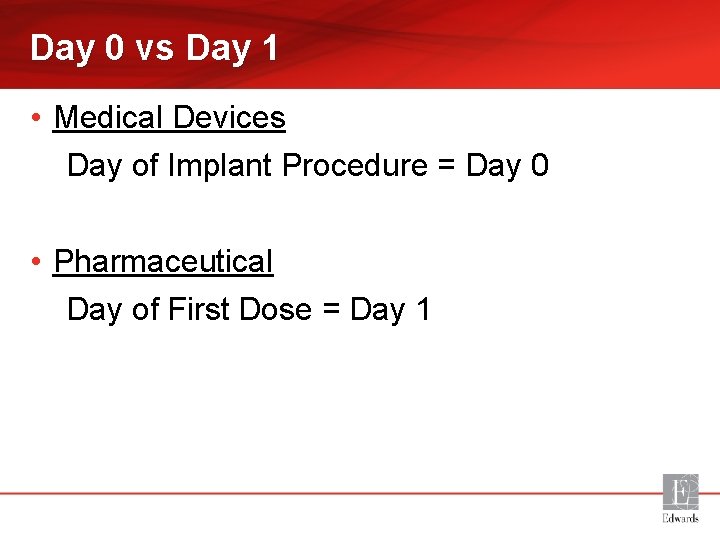 Day 0 vs Day 1

• Medical Devices
Day of Implant Procedure = Day 0

• Pharmaceutical
Day of First Dose = Day 1

E
Edwards